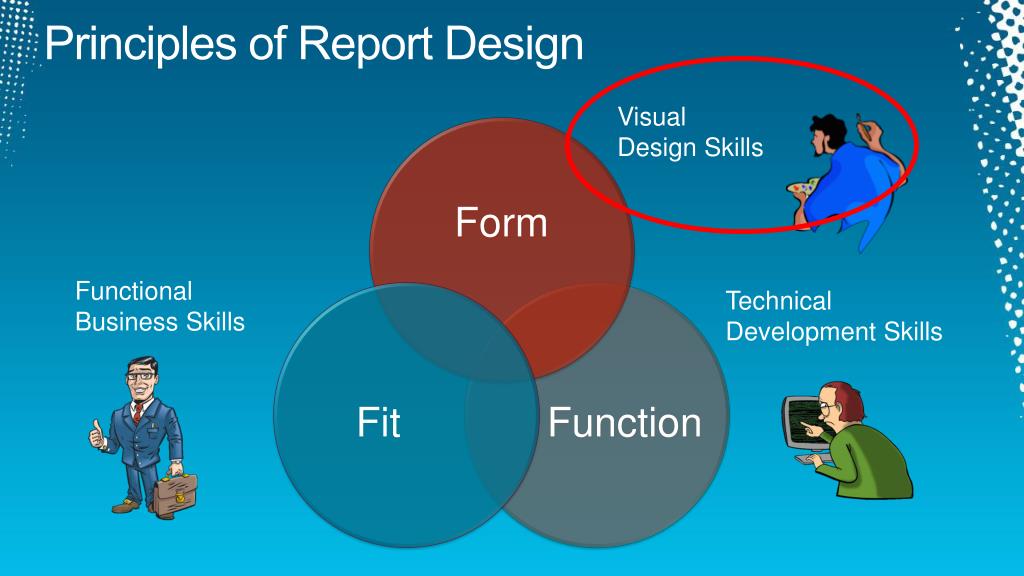 Principles of Report Design

Visual
Design Skills

Form

Functional
Business Skills

Technical
Development Skills

Fit

Function